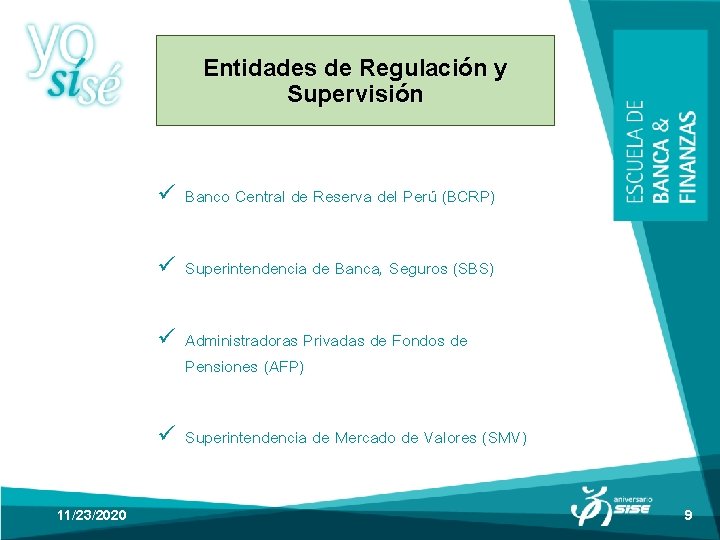 yo sí sé

Entidades de Regulación y Supervisión

ESCUELA DE BANCA & FINANZAS

✓ Banco Central de Reserva del Perú (BCRP)

✓ Superintendencia de Banca, Seguros (SBS)

✓ Administradoras Privadas de Fondos de Pensiones (AFP)

✓ Superintendencia de Mercado de Valores (SMV)

11/23/2020

aniversario SISE

9